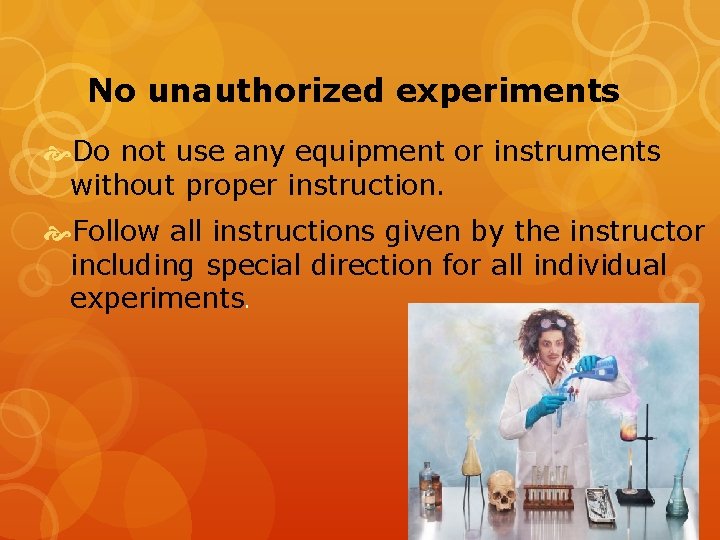 No unauthorized experiments

Do not use any equipment or instruments without proper instruction.

Follow all instructions given by the instructor including special direction for all individual experiments.